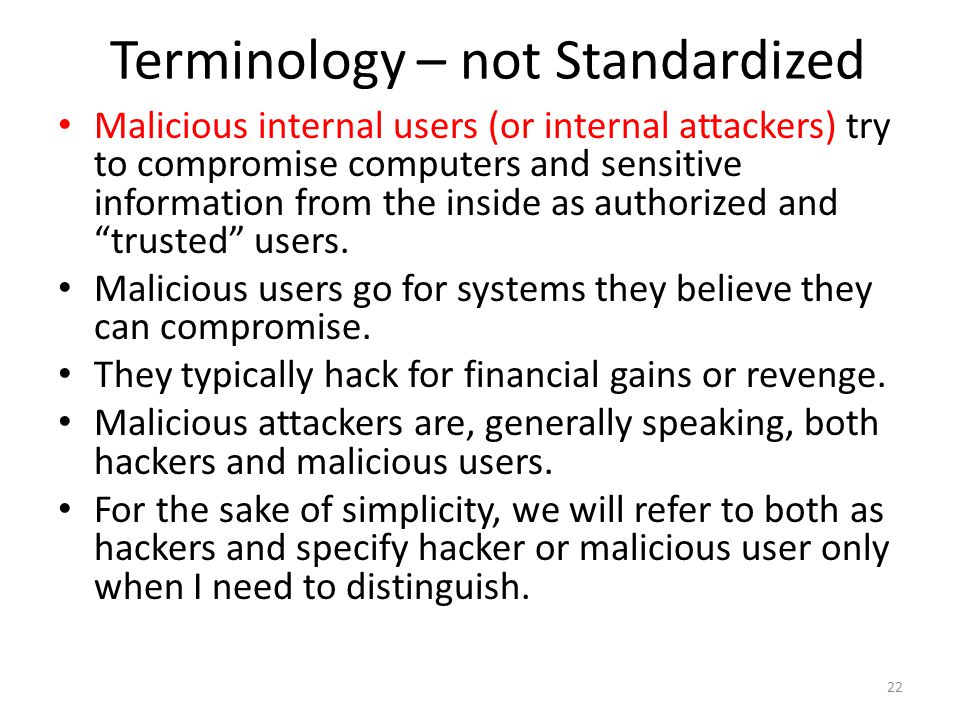 Terminology – not Standardized

• Malicious internal users (or internal attackers) try to compromise computers and sensitive information from the inside as authorized and “trusted” users.
• Malicious users go for systems they believe they can compromise.
• They typically hack for financial gains or revenge.
• Malicious attackers are, generally speaking, both hackers and malicious users.
• For the sake of simplicity, we will refer to both as hackers and specify hacker or malicious user only when I need to distinguish.

22